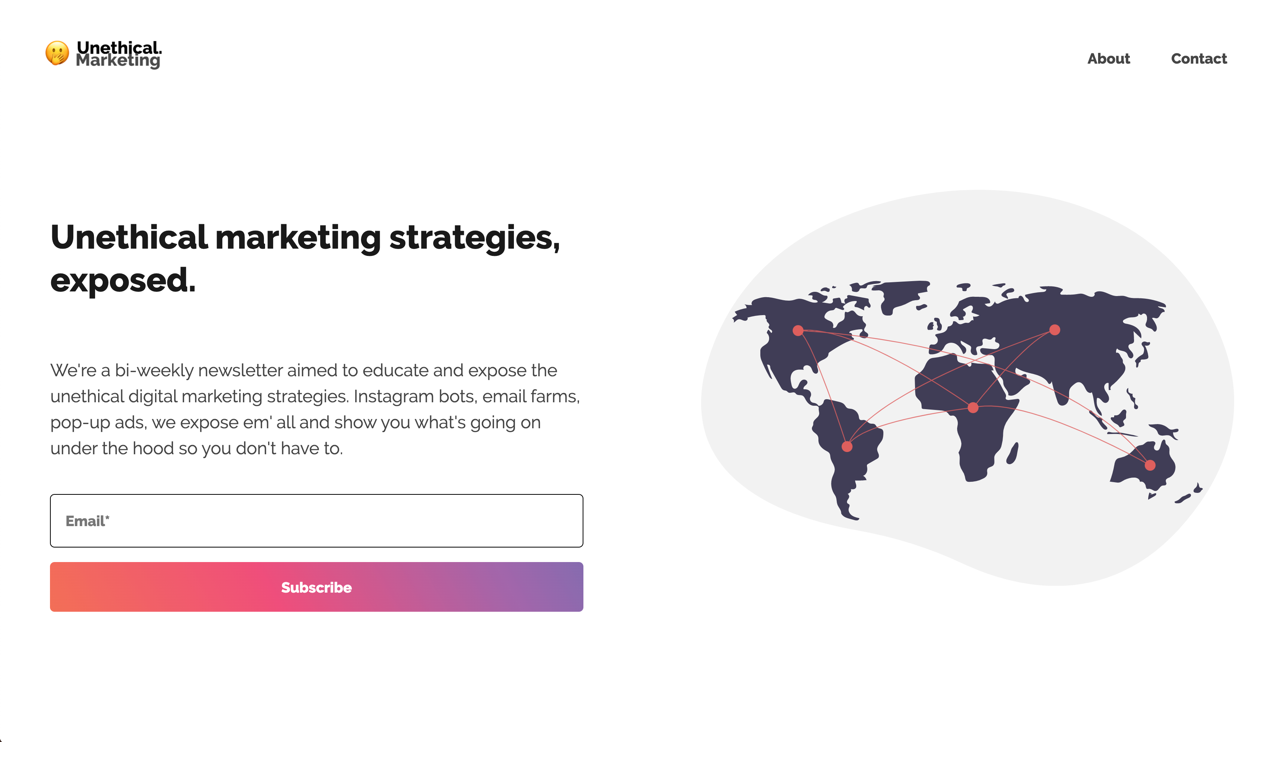 Unethical.
Marketing

About Contact

Unethical marketing strategies, exposed.

We're a bi-weekly newsletter aimed to educate and expose the unethical digital marketing strategies. Instagram bots, email farms, pop-up ads, we expose em' all and show you what's going on under the hood so you don't have to.

Email*

Subscribe